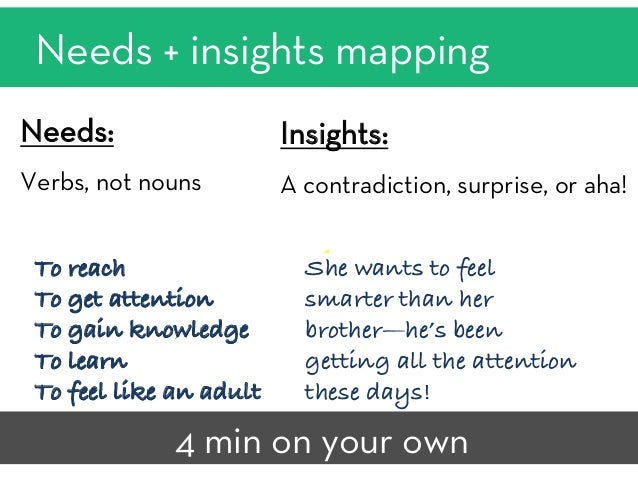 Needs + insights mapping

Needs:

Verbs, not nouns

To reach
To get attention
To gain knowledge
To learn
To feel like an adult

Insights:

A contradiction, surprise, or aha!

She wants to feel smarter than her brother—he's been getting all the attention these days!

4 min on your own